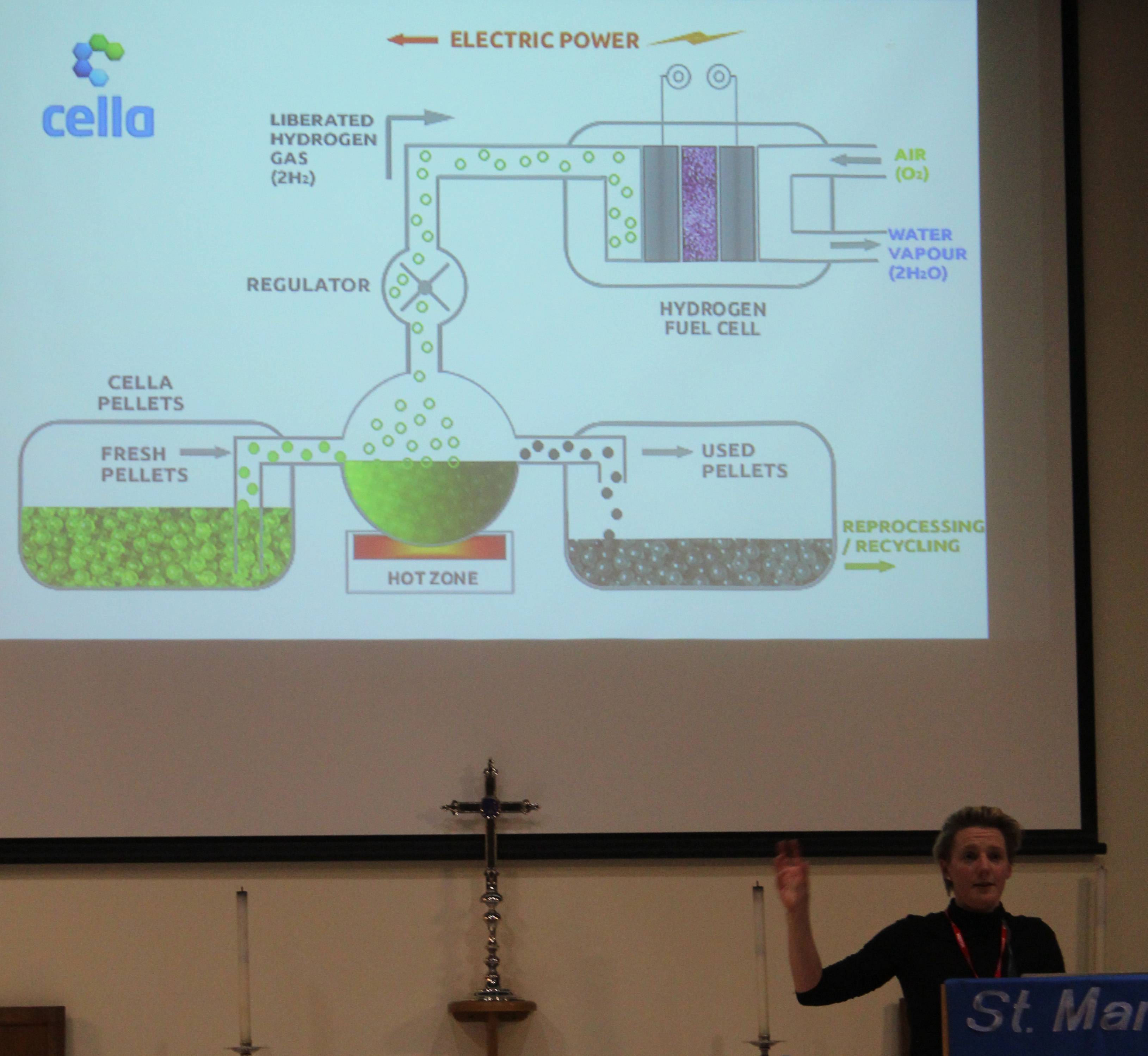 cella

ELECTRIC POWER

LIBERATED HYDROGEN GAS ($2H_2$)

AIR ($O_2$)

WATER VAPOUR ($2H_2O$)

REGULATOR

HYDROGEN FUEL CELL

CELLA PELLETS

FRESH PELLETS

USED PELLETS

REPROCESSING / RECYCLING

HOT ZONE

St. Mar